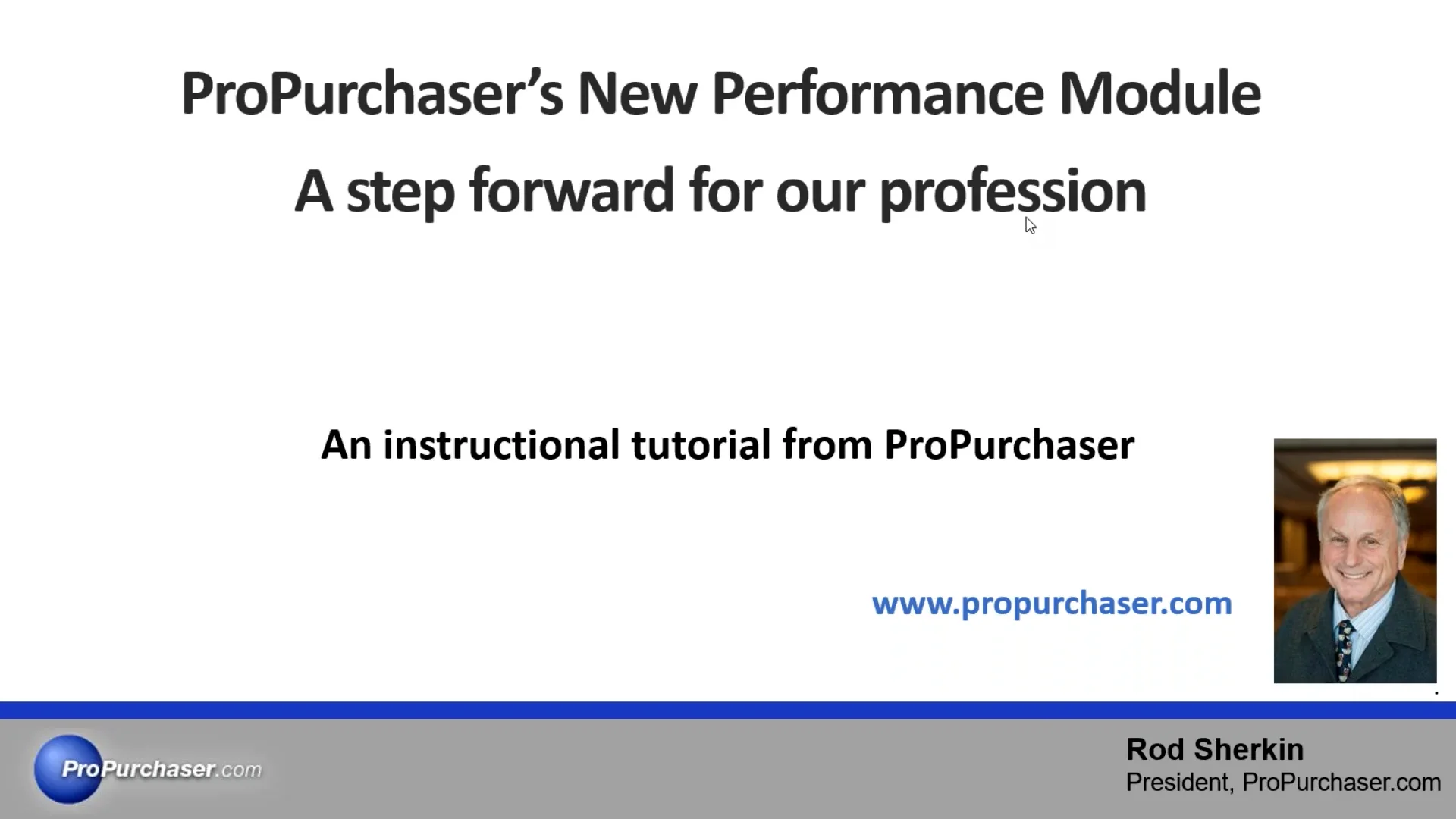 ProPurchaser's New Performance Module

A step forward for our profession

An instructional tutorial from ProPurchaser

www.propurchaser.com

ProPurchaser.com

Rod Sherkin
President, ProPurchaser.com